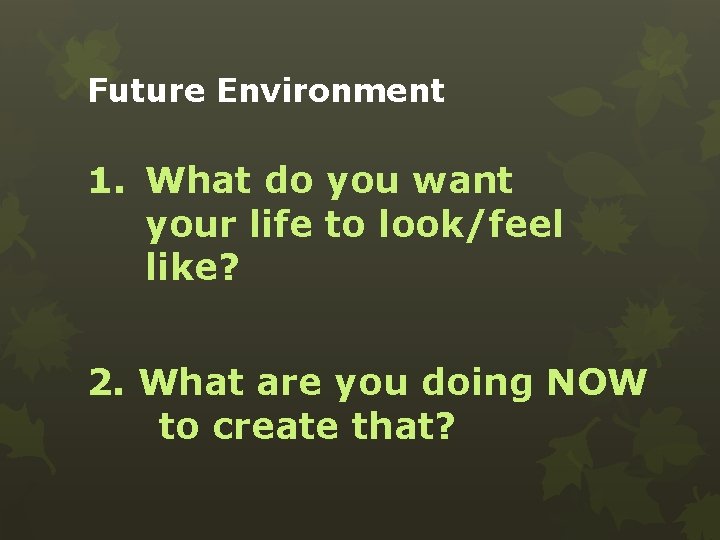 Future Environment

1. What do you want your life to look/feel like?

2. What are you doing NOW to create that?